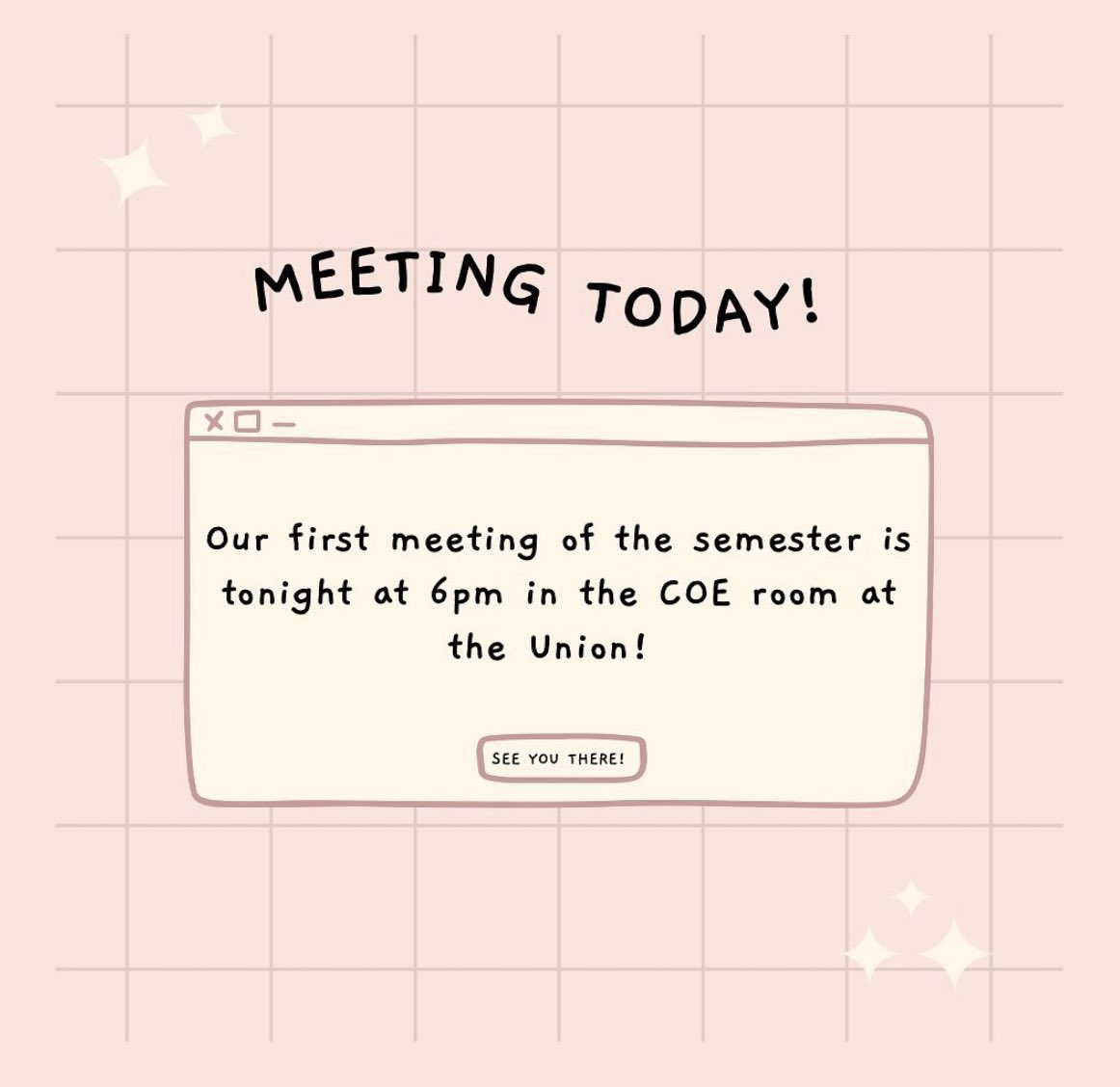 MEETING TODAY!

Our first meeting of the semester is tonight at 6pm in the COE room at the Union!

SEE YOU THERE!